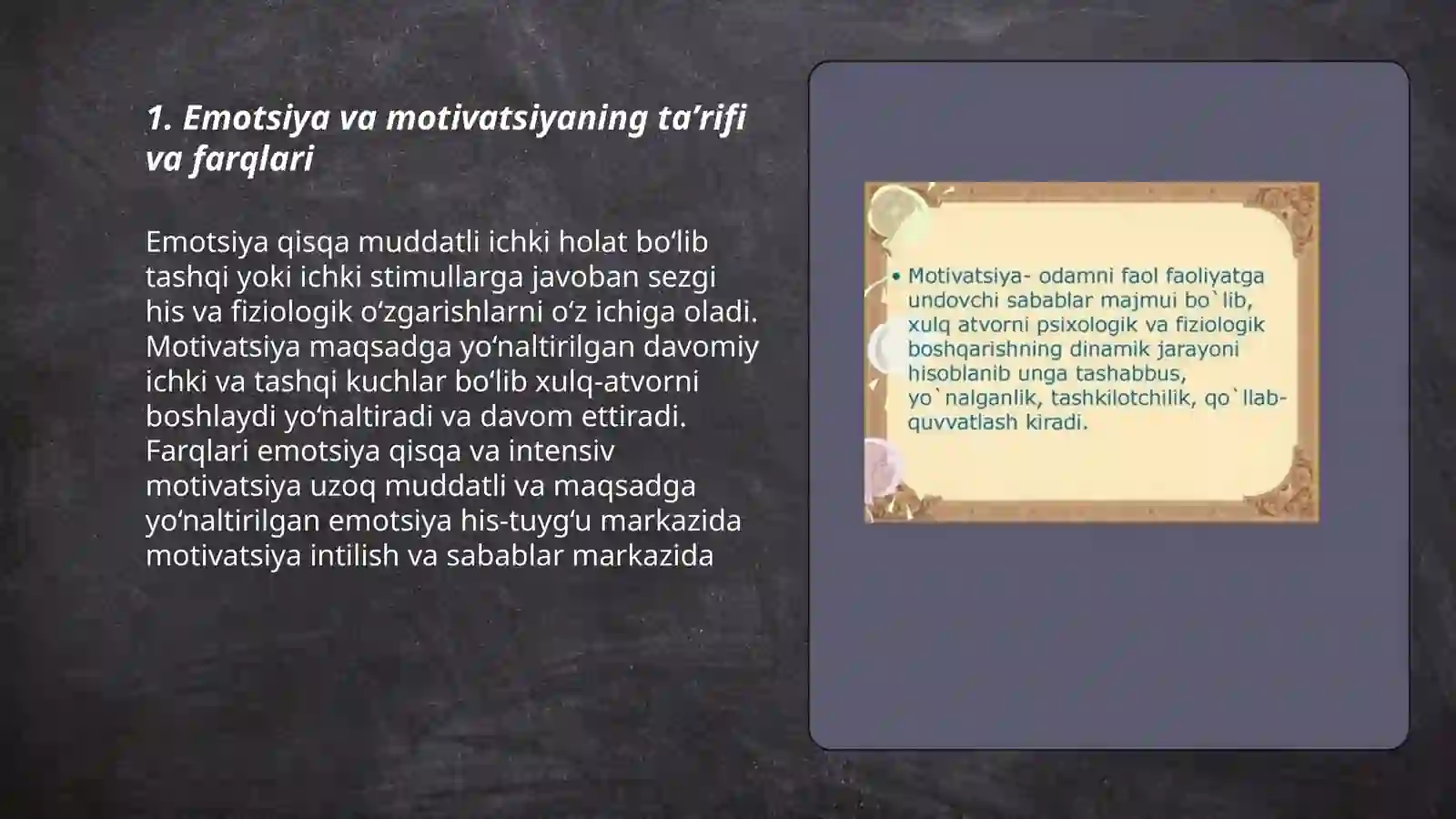 1. Emotsiya va motivatsiyaning ta’rifi va farqlari

Emotsiya qisqa muddatli ichki holat bo‘lib tashqi yoki ichki stimullarga javoban sezgi his va fiziologik o‘zgarishlarni o‘z ichiga oladi. Motivatsiya maqsadga yo‘naltirilgan davomiy ichki va tashqi kuchlar bo‘lib xulq-atvorni boshlaydi yo‘naltiradi va davom ettiradi. Farqlari emotsiya qisqa va intensiv motivatsiya uzoq muddatli va maqsadga yo‘naltirilgan emotsiya his-tuyg‘u markazida motivatsiya intilish va sabablar markazida

• Motivatsiya- odamni faol faoliyatga undovchi sabablar majmui bo`lib, xulq atvorni psixologik va fiziologik boshqarishning dinamik jarayoni hisoblanib unga tashabbus, yo`nalganlik, tashkilotchilik, qo`llab-quvvatlash kiradi.